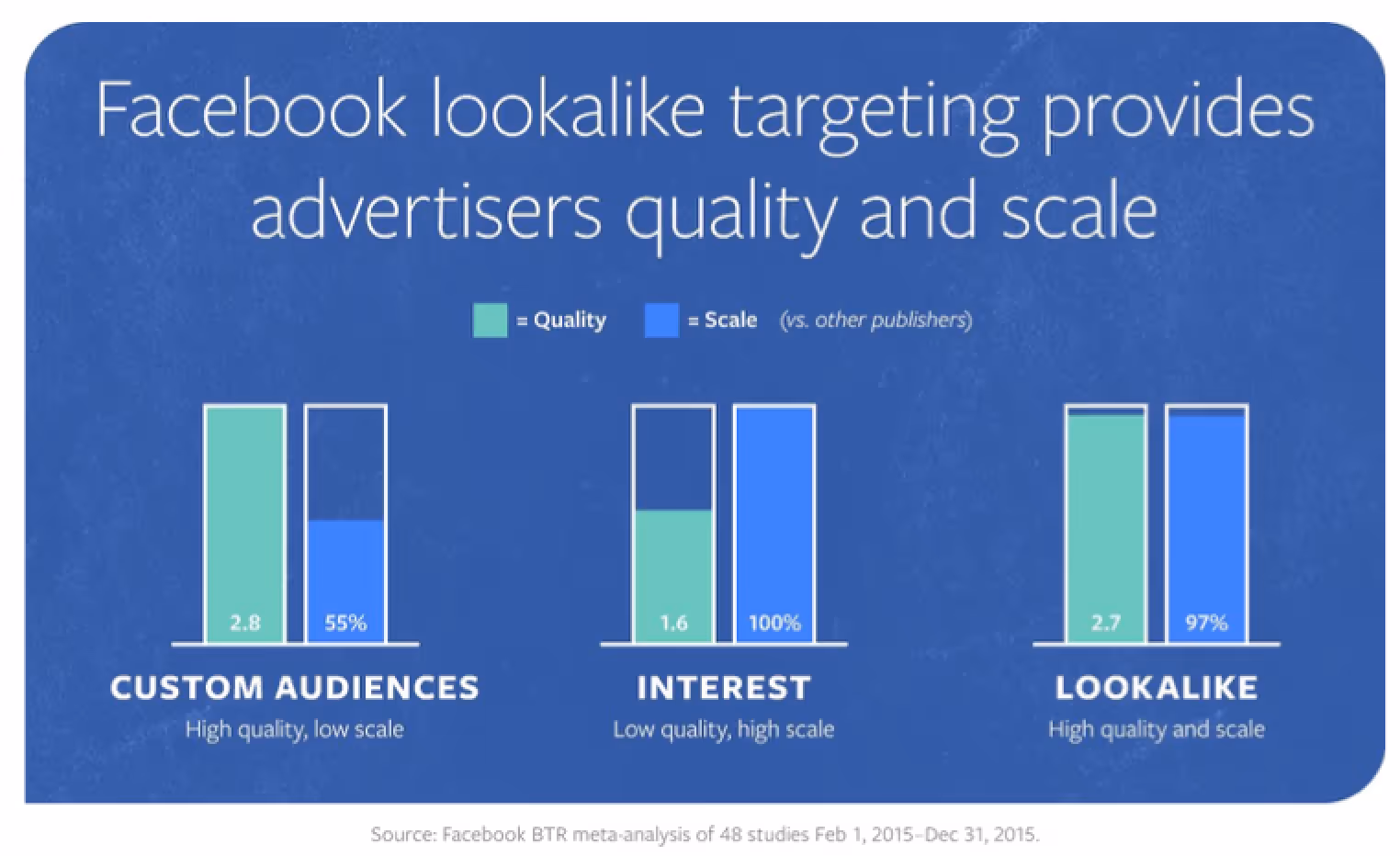 Facebook lookalike targeting provides advertisers quality and scale

= Quality = Scale (vs. other publishers)

2.8 55%

CUSTOM AUDIENCES
High quality, low scale

1.6 100%

INTEREST
Low quality, high scale

2.7 97%

LOOKALIKE
High quality and scale

Source: Facebook BTR meta-analysis of 48 studies Feb 1, 2015–Dec 31, 2015.